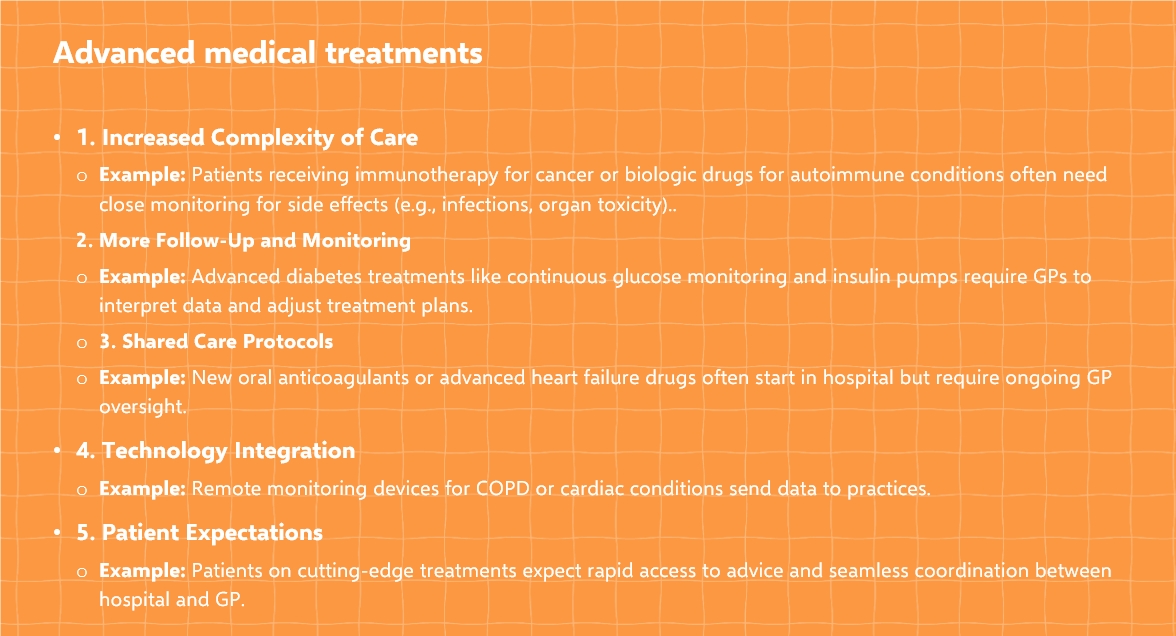 Advanced medical treatments

• 1. Increased Complexity of Care

o Example: Patients receiving immunotherapy for cancer or biologic drugs for autoimmune conditions often need close monitoring for side effects (e.g., infections, organ toxicity)..

2. More Follow-Up and Monitoring

o Example: Advanced diabetes treatments like continuous glucose monitoring and insulin pumps require GPs to interpret data and adjust treatment plans.

o 3. Shared Care Protocols

o Example: New oral anticoagulants or advanced heart failure drugs often start in hospital but require ongoing GP oversight.

• 4. Technology Integration

o Example: Remote monitoring devices for COPD or cardiac conditions send data to practices.

• 5. Patient Expectations

o Example: Patients on cutting-edge treatments expect rapid access to advice and seamless coordination between hospital and GP.